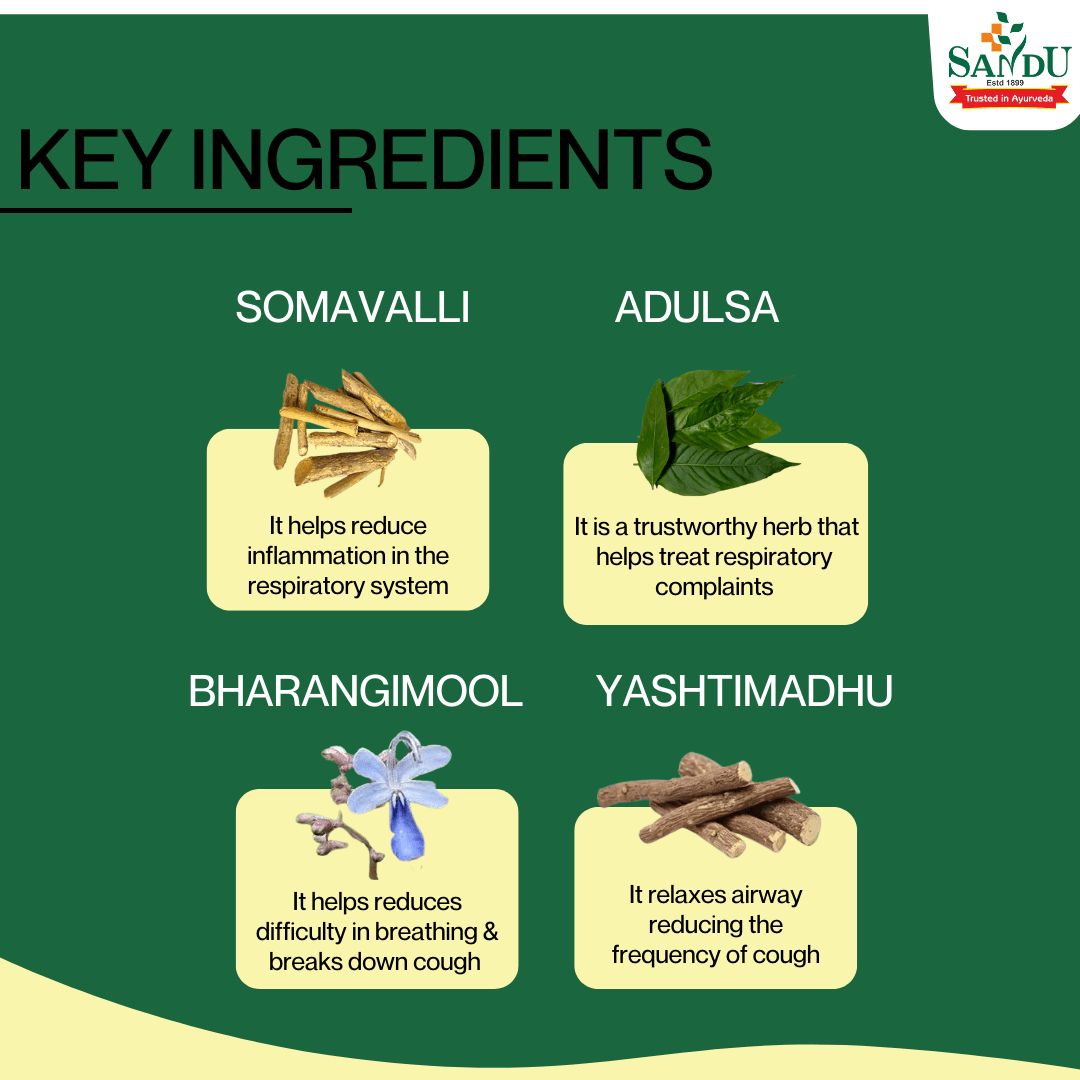 SANDU
Estd 1899
Trusted in Ayurveda

KEY INGREDIENTS

SOMAVALLI

It helps reduce inflammation in the respiratory system

ADULSA

It is a trustworthy herb that helps treat respiratory complaints

BHARANGIMOOL

It helps reduces difficulty in breathing & breaks down cough

YASHTIMADHU

It relaxes airway reducing the frequency of cough